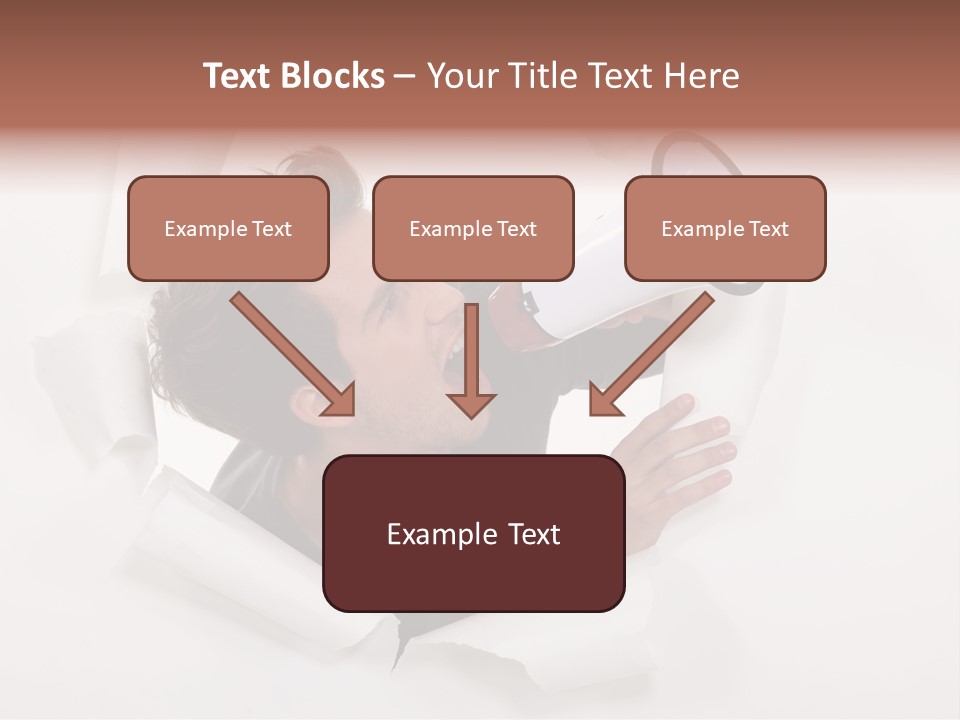 Text Blocks – Your Title Text Here

Example Text

Example Text

Example Text

Example Text